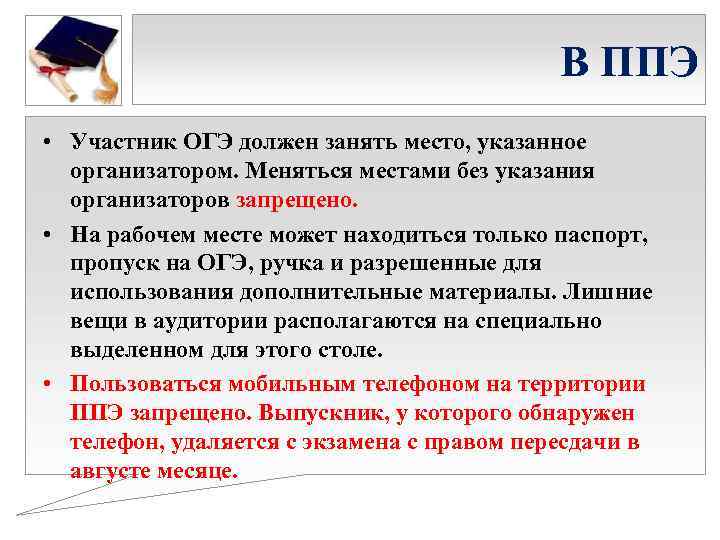 В ППЭ

• Участник ОГЭ должен занять место, указанное организатором. Меняться местами без указания организаторов запрещено.

• На рабочем месте может находиться только паспорт, пропуск на ОГЭ, ручка и разрешенные для использования дополнительные материалы. Лишние вещи в аудитории располагаются на специально выделенном для этого столе.

• Пользоваться мобильным телефоном на территории ППЭ запрещено. Выпускник, у которого обнаружен телефон, удаляется с экзамена с правом пересдачи в августе месяце.